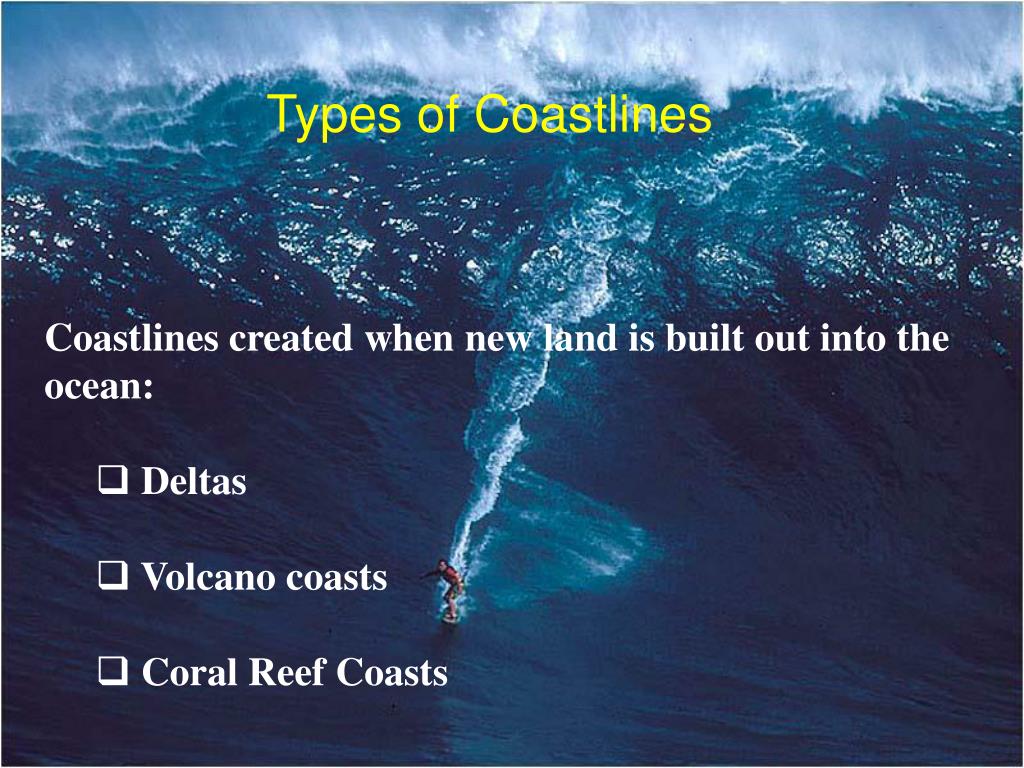 Types of Coastlines

Coastlines created when new land is built out into the ocean:

❑ Deltas

❑ Volcano coasts

❑ Coral Reef Coasts